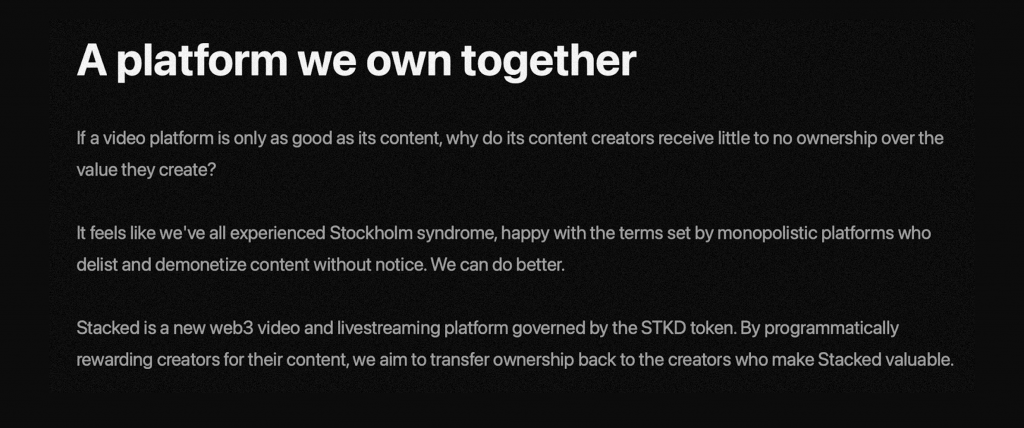 A platform we own together

If a video platform is only as good as its content, why do its content creators receive little to no ownership over the value they create?

It feels like we've all experienced Stockholm syndrome, happy with the terms set by monopolistic platforms who delist and demonetize content without notice. We can do better.

Stacked is a new web3 video and livestreaming platform governed by the STKD token. By programmatically rewarding creators for their content, we aim to transfer ownership back to the creators who make Stacked valuable.